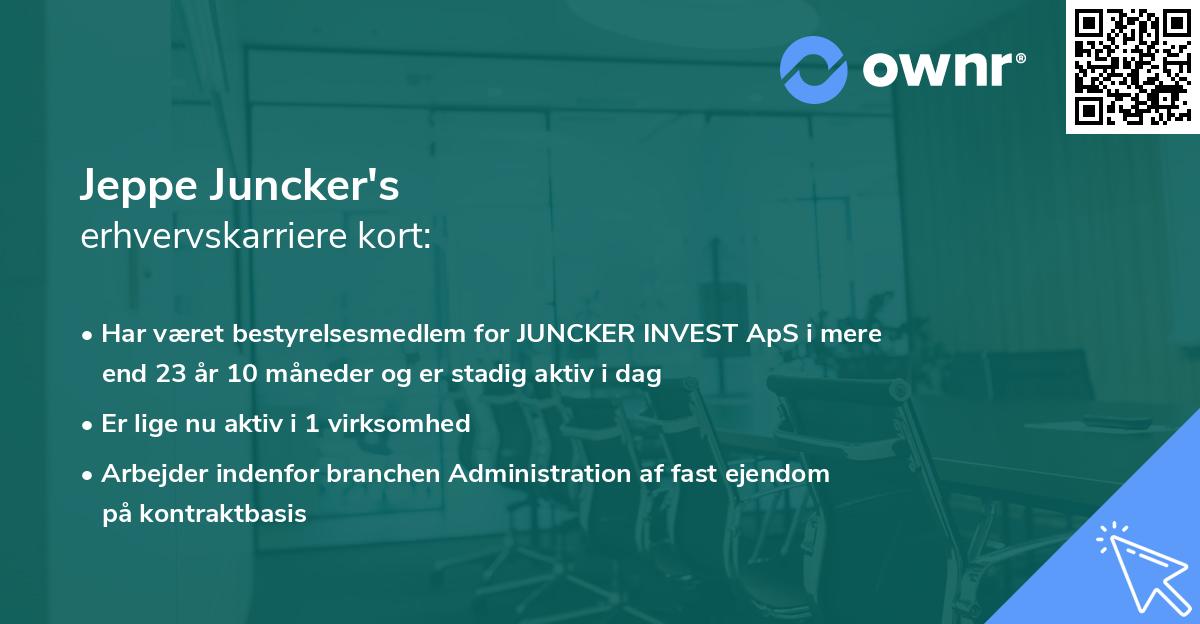 ownr®

Jeppe Juncker's
erhvervskarriere kort:

• Har været bestyrelsesmedlem for JUNCKER INVEST ApS i mere end 23 år 10 måneder og er stadig aktiv i dag

• Er lige nu aktiv i 1 virksomhed

• Arbejder indenfor branchen Administration af fast ejendom på kontraktbasis